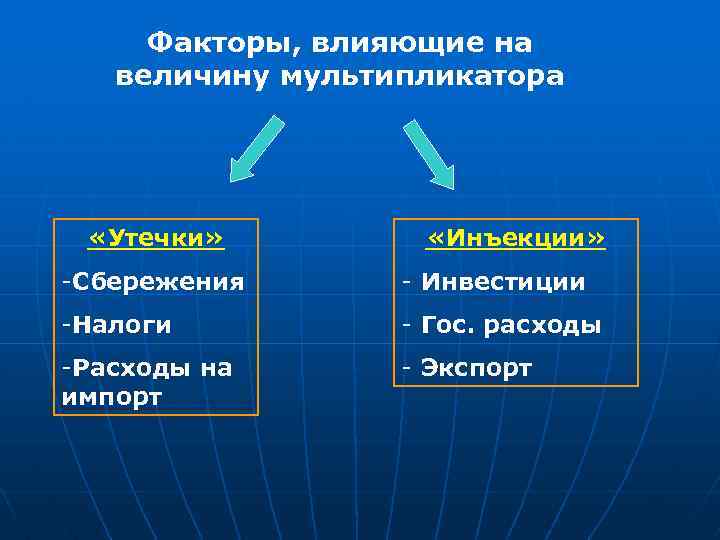 Факторы, влияющие на величину мультипликатора

«Утечки»

-Сбережения

-Налоги

-Расходы на импорт

«Инъекции»

- Инвестиции

- Гос. расходы

- Экспорт